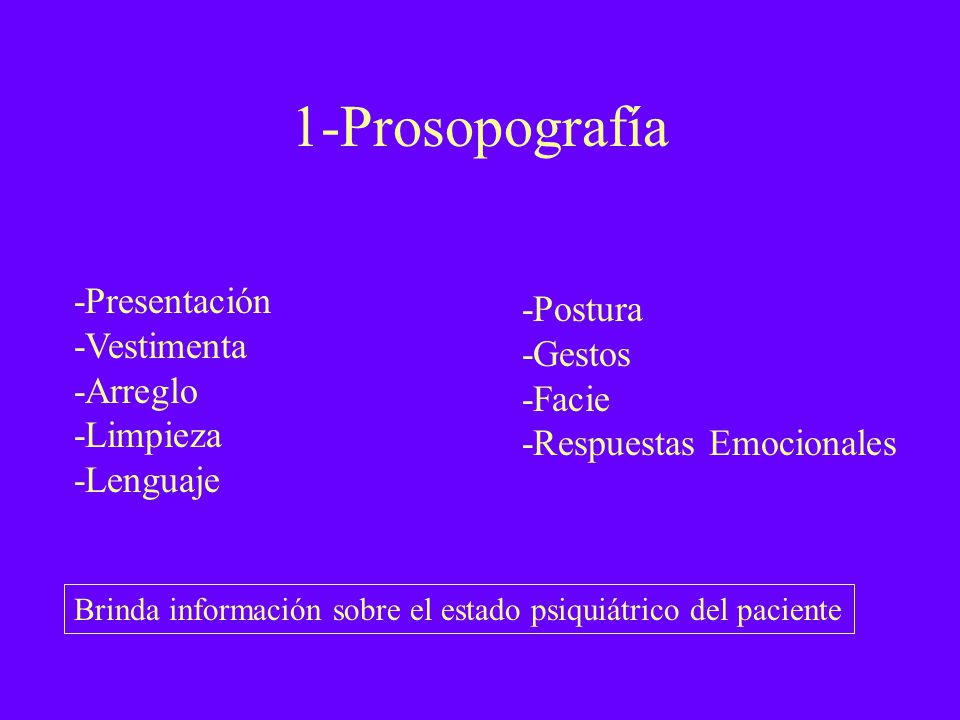 1-Prosopografía

-Presentación
-Vestimenta
-Arreglo
-Limpieza
-Lenguaje

-Postura
-Gestos
-Facie
-Respuestas Emocionales

Brinda información sobre el estado psiquiátrico del paciente